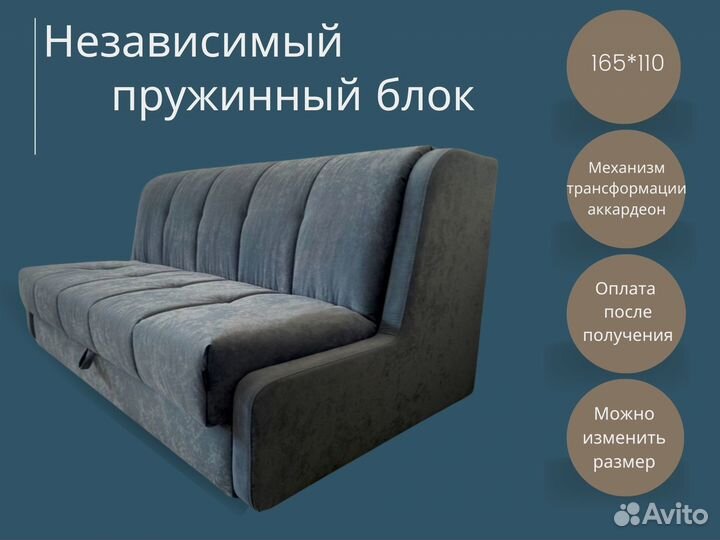 Независимый пружинный блок

165*110

Механизм трансформации аккардеон

Оплата после получения

Можно изменить размер

Avito